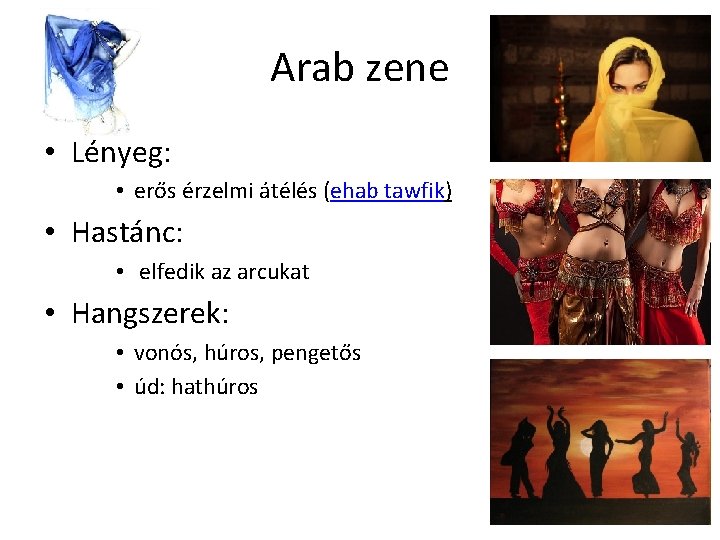 Arab zene

• Lényeg:
  • erős érzelmi átélés (ehab tawfik)
• Hastánc:
  • elfedik az arcukat
• Hangszerek:
  • vonós, húros, pengetős
  • úd: hathúros